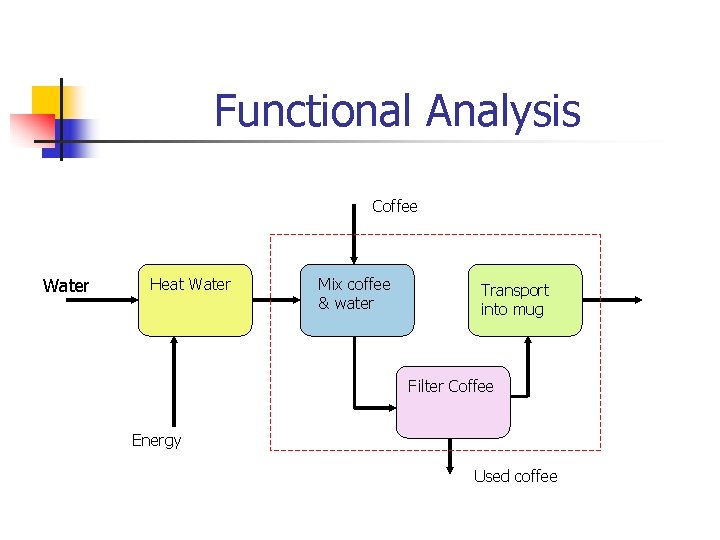 Functional Analysis

Coffee

Water

Heat Water

Mix coffee & water

Transport into mug

Filter Coffee

Energy

Used coffee